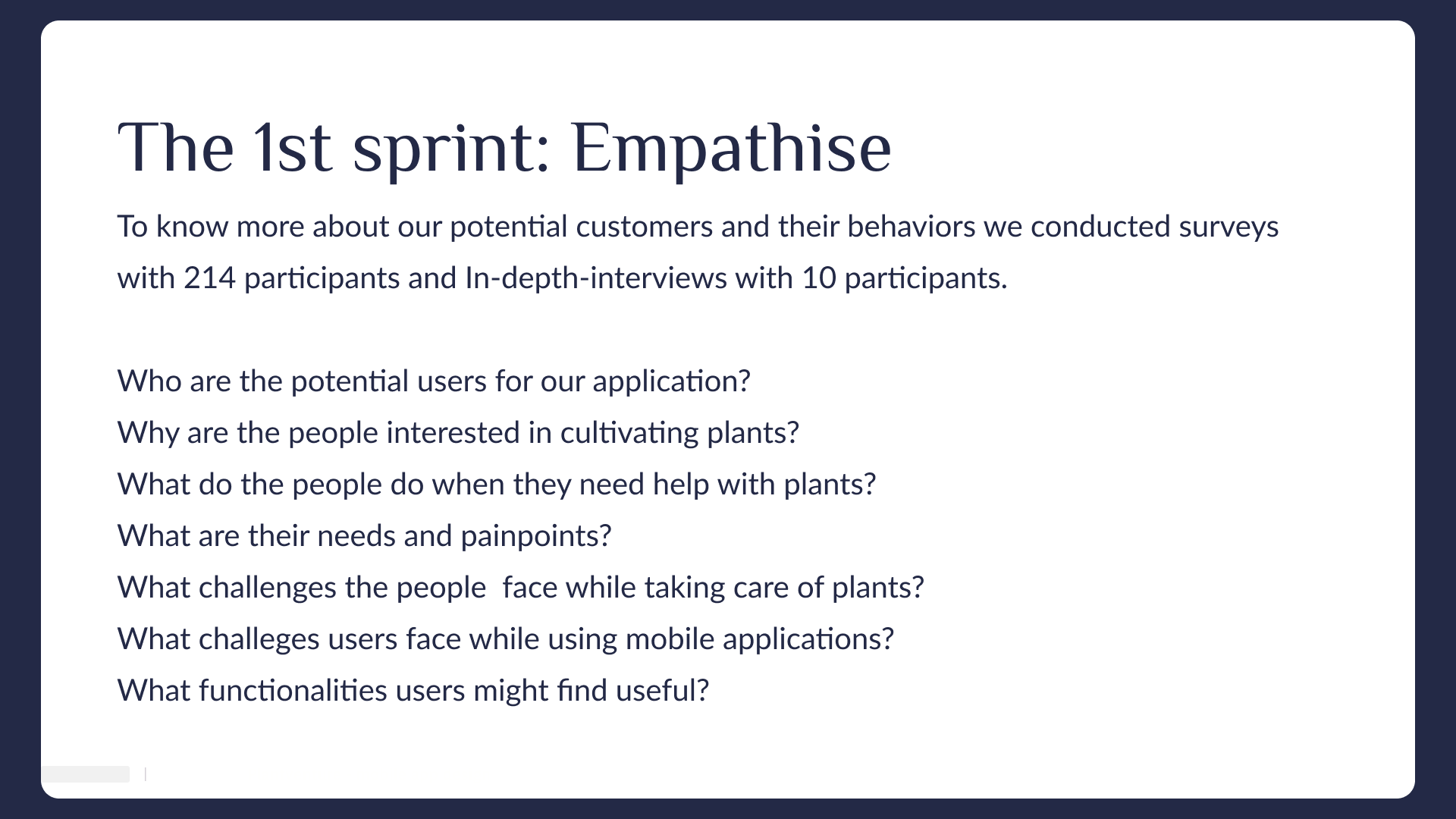 The 1st sprint: Empathise

To know more about our potential customers and their behaviors we conducted surveys with 214 participants and In-depth-interviews with 10 participants.

Who are the potential users for our application?
Why are the people interested in cultivating plants?
What do the people do when they need help with plants?
What are their needs and painpoints?
What challenges the people  face while taking care of plants?
What challeges users face while using mobile applications?
What functionalities users might find useful?